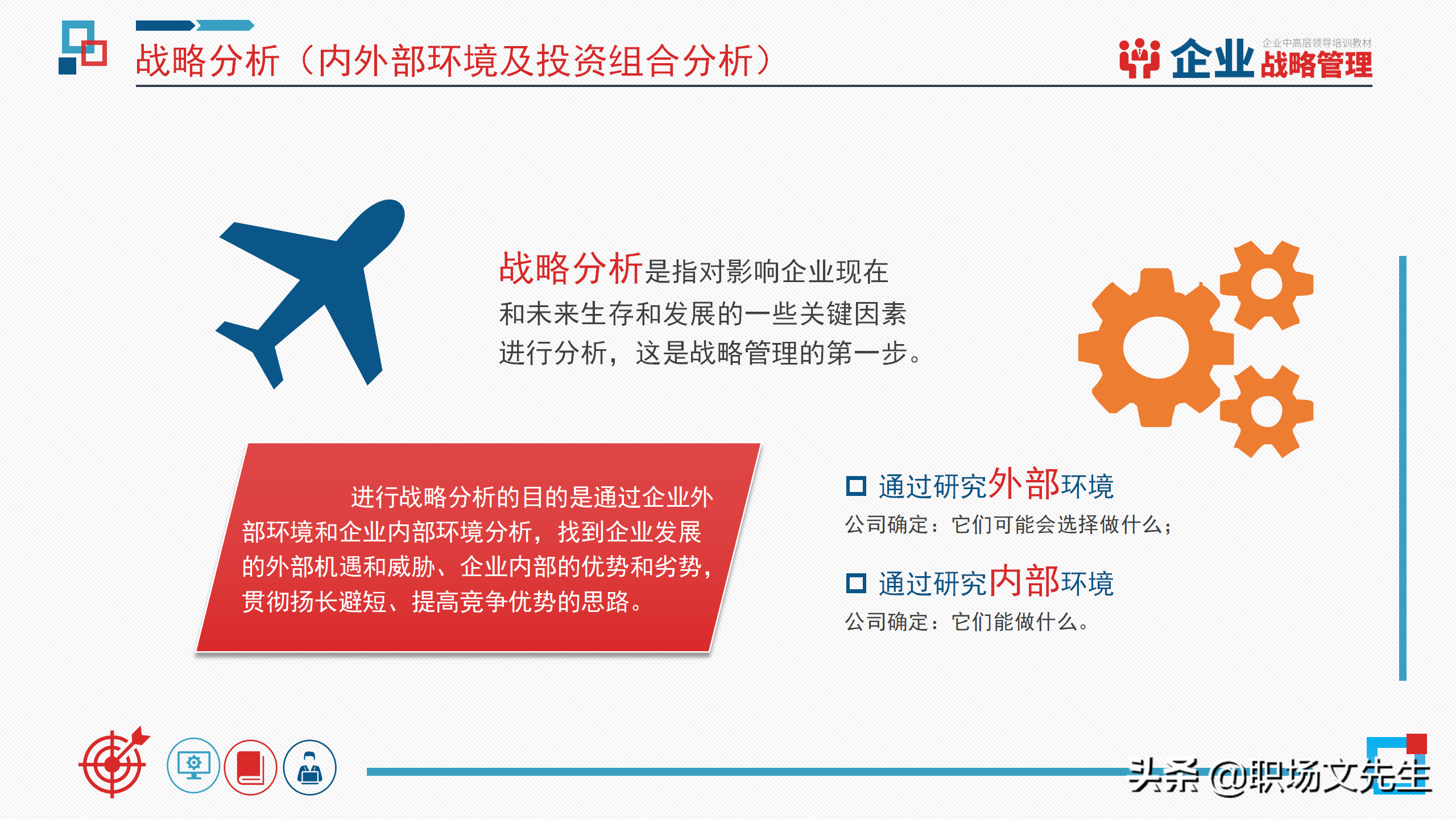 战略分析（内外部环境及投资组合分析）

企业中高层领导培训教材
企业 战略管理

战略分析是指对影响企业现在和未来生存和发展的一些关键因素进行分析，这是战略管理的第一步。

进行战略分析的目的是通过企业外部环境和企业内部环境分析，找到企业发展的外部机遇和威胁、企业内部的优势和劣势，贯彻扬长避短、提高竞争优势的思路。

通过研究外部环境
公司确定：它们可能会选择做什么；

通过研究内部环境
公司确定：它们能做什么。

头条 @职场文先生